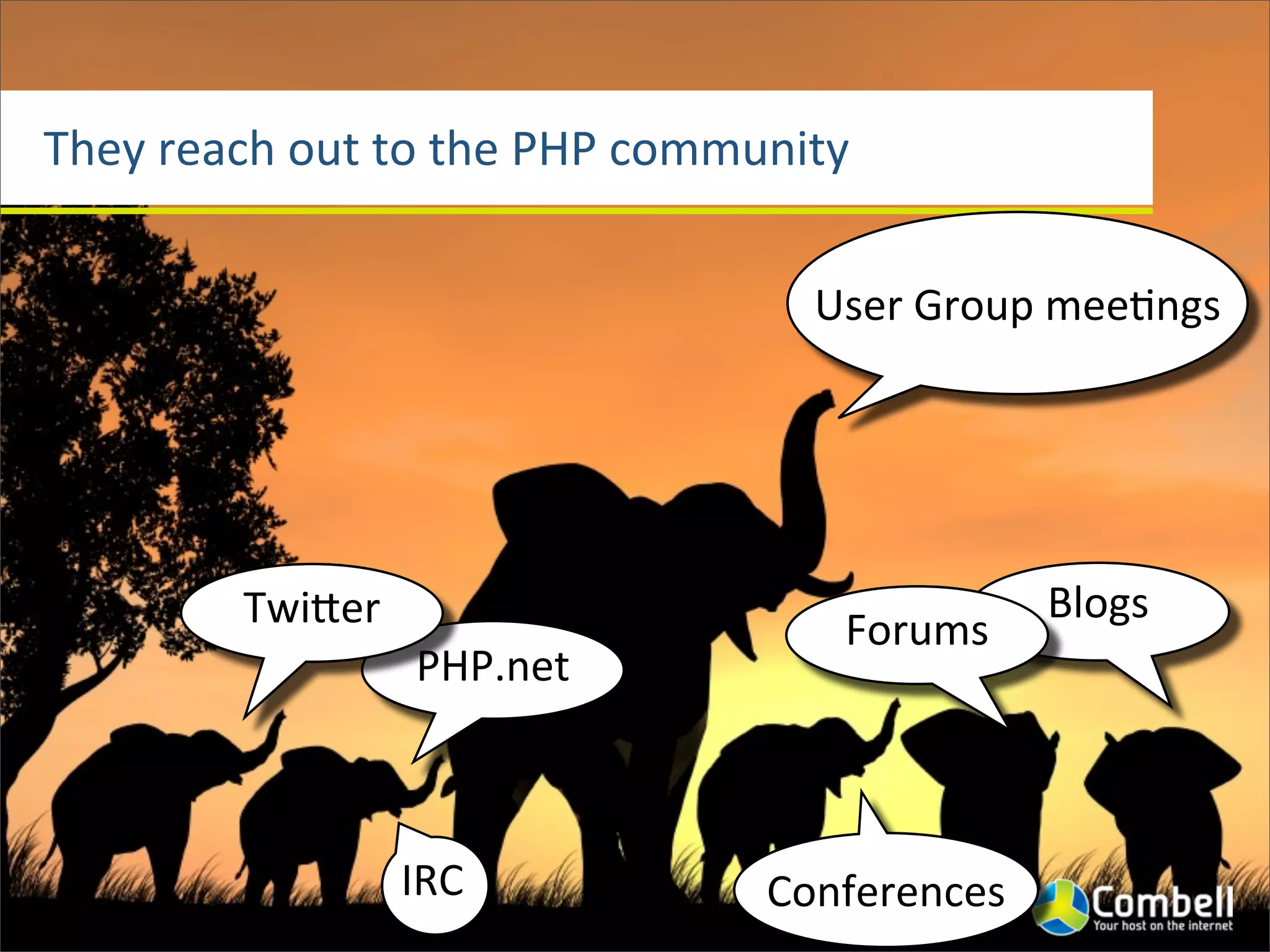 They reach out to the PHP community

User Group meetings

Twitter

PHP.net

Forums

Blogs

IRC

Conferences

Combell
Your host on the internet